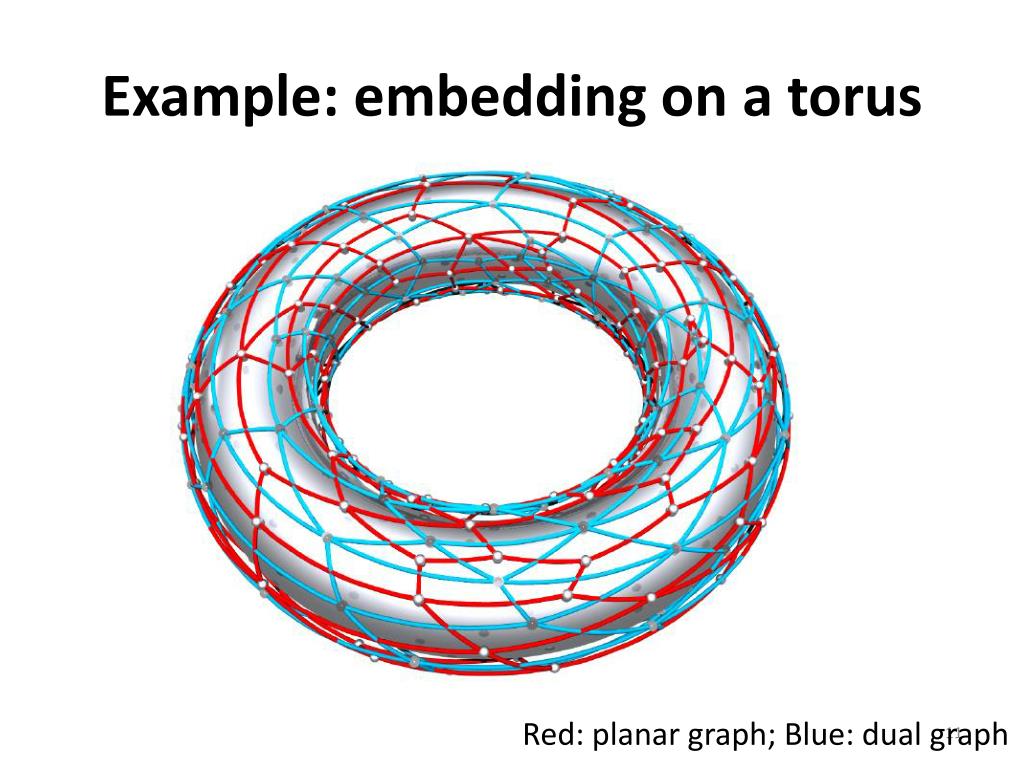 Example: embedding on a torus

Red: planar graph; Blue: dual graph